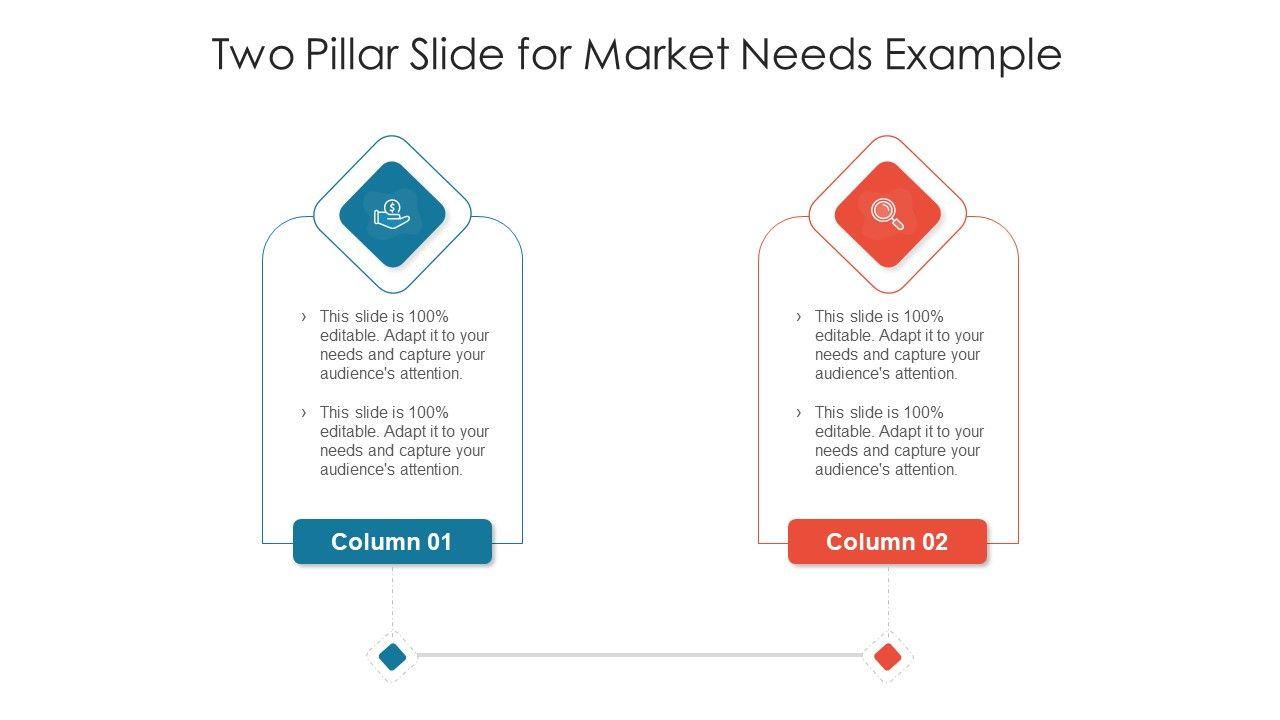 Two Pillar Slide for Market Needs Example

› This slide is 100% editable. Adapt it to your needs and capture your audience's attention.

› This slide is 100% editable. Adapt it to your needs and capture your audience's attention.

Column 01

› This slide is 100% editable. Adapt it to your needs and capture your audience's attention.

› This slide is 100% editable. Adapt it to your needs and capture your audience's attention.

Column 02